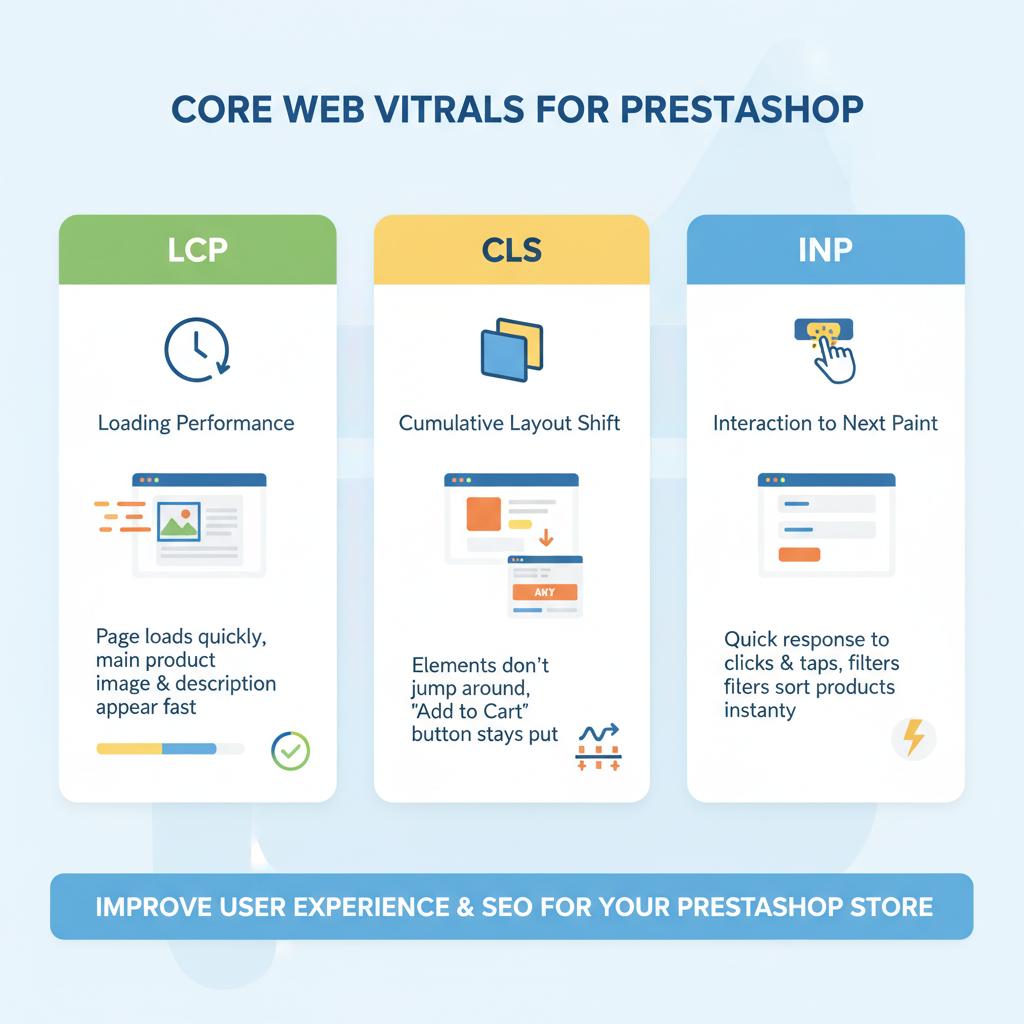 CORE WEB VITRALS FOR PRESTASHOP

LCP

Loading Performance

Page loads quickly, main product image & description appear fast

CLS

Cumulative Layout Shift

ANY

Elements don't jump around, "Add to Cart" button stays put

INP

Interaction to Next Paint

Quick response to clicks & taps, filters filters sort products instanty

IMPROVE USER EXPERIENCE & SEO FOR YOUR PRESTASHOP STORE